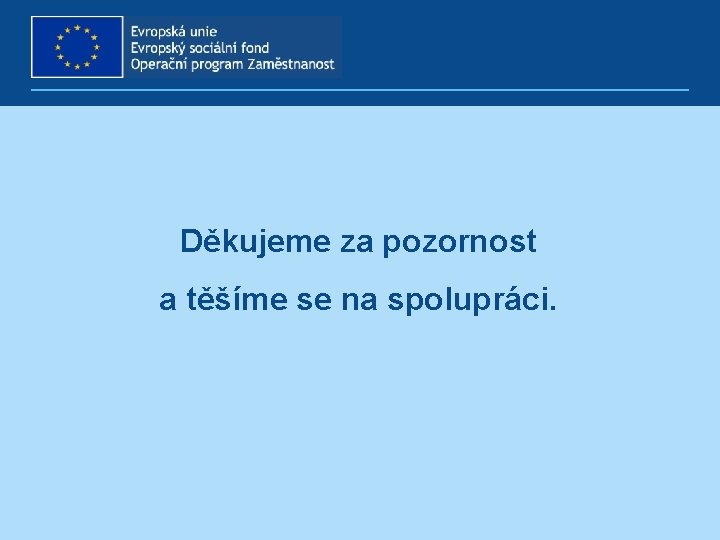 Evropská unie
Evropský sociální fond
Operační program Zaměstnanost

Děkujeme za pozornost
a těšíme se na spolupráci.